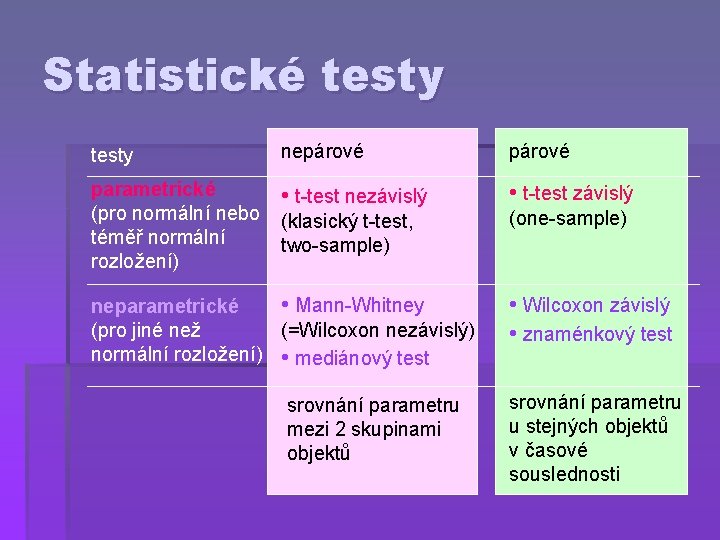 Statistické testy

| testy | nepárové | párové |
|---|---|---|
| parametrické (pro normální nebo téměř normální rozložení) | • t-test nezávislý (klasický t-test, two-sample) | • t-test závislý (one-sample) |
| neparametrické (pro jiné než normální rozložení) | • Mann-Whitney (=Wilcoxon nezávislý) • mediánový test | • Wilcoxon závislý • znaménkový test |
| | srovnání parametru mezi 2 skupinami objektů | srovnání parametru u stejných objektů v časové souslednosti |